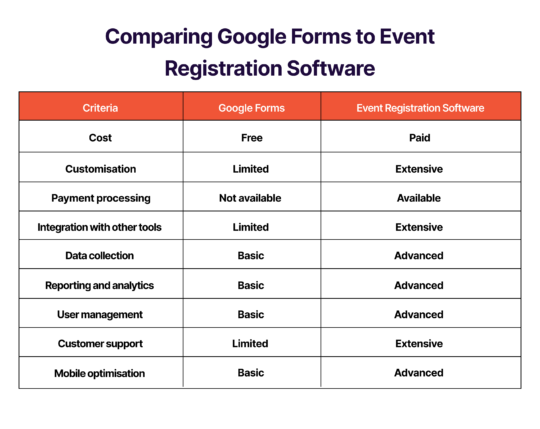 Comparing Google Forms to Event Registration Software

| Criteria | Google Forms | Event Registration Software |
|---|---|---|
| Cost | Free | Paid |
| Customisation | Limited | Extensive |
| Payment processing | Not available | Available |
| Integration with other tools | Limited | Extensive |
| Data collection | Basic | Advanced |
| Reporting and analytics | Basic | Advanced |
| User management | Basic | Advanced |
| Customer support | Limited | Extensive |
| Mobile optimisation | Basic | Advanced |